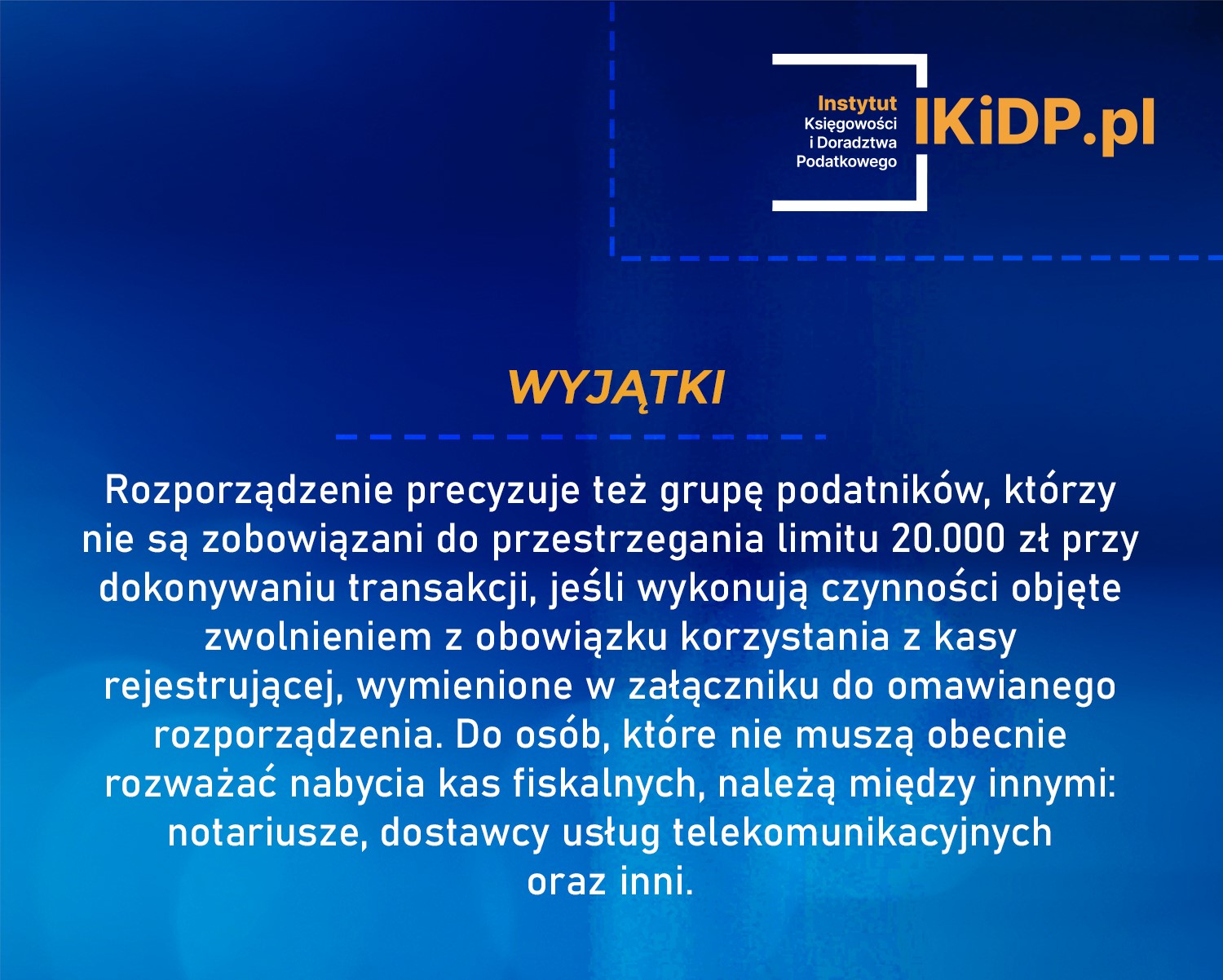 Instytut Księgowości i Doradztwa Podatkowego IKiDP.pl

WYJĄTKI

Rozporządzenie precyzuje też grupę podatników, którzy nie są zobowiązani do przestrzegania limitu 20.000 zł przy dokonywaniu transakcji, jeśli wykonują czynności objęte zwolnieniem z obowiązku korzystania z kasy rejestrującej, wymienione w załączniku do omawianego rozporządzenia. Do osób, które nie muszą obecnie rozważać nabycia kas fiskalnych, należą między innymi: notariusze, dostawcy usług telekomunikacyjnych oraz inni.